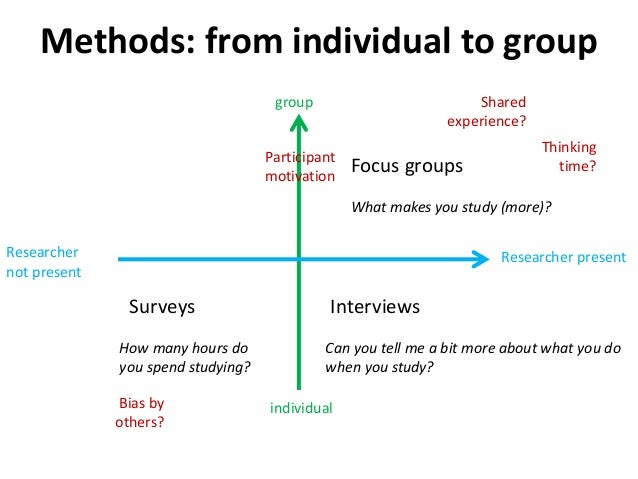 Methods: from individual to group

group

Shared experience?

Thinking time?

Participant motivation

Focus groups

What makes you study (more)?

Researcher not present

Researcher present

Surveys

How many hours do you spend studying?

Bias by others?

Interviews

Can you tell me a bit more about what you do when you study?

individual